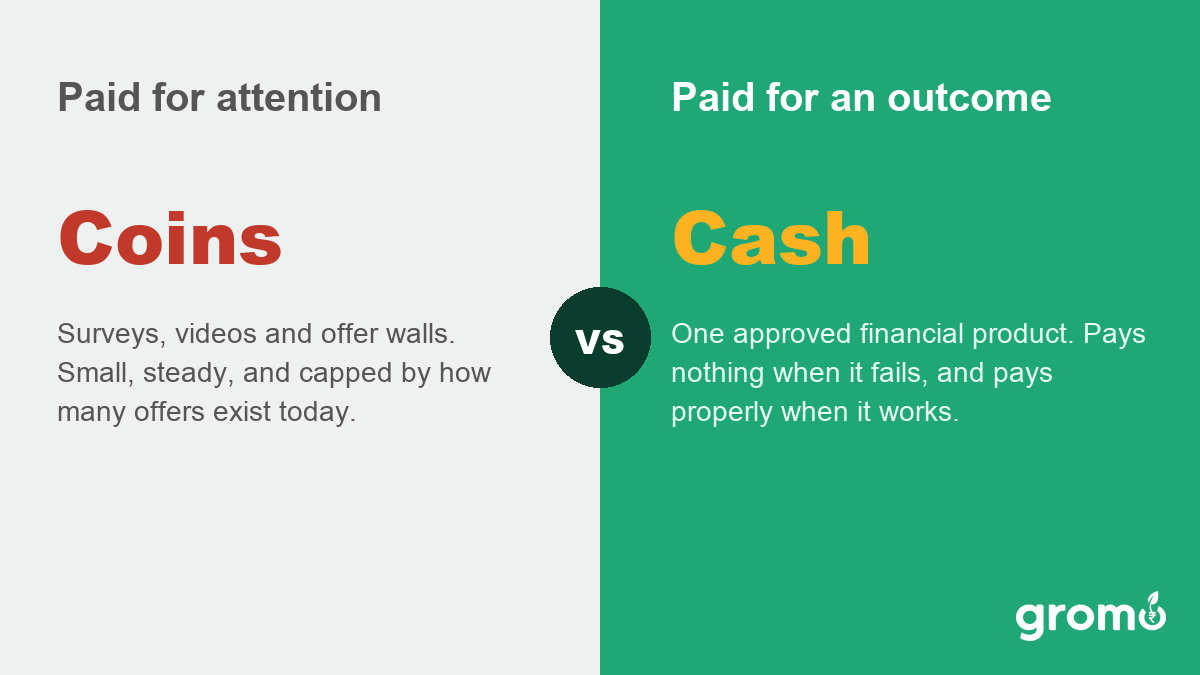 Paid for attention

Coins

Surveys, videos and offer walls. Small, steady, and capped by how many offers exist today.

vs

Paid for an outcome

Cash

One approved financial product. Pays nothing when it fails, and pays properly when it works.

gromo